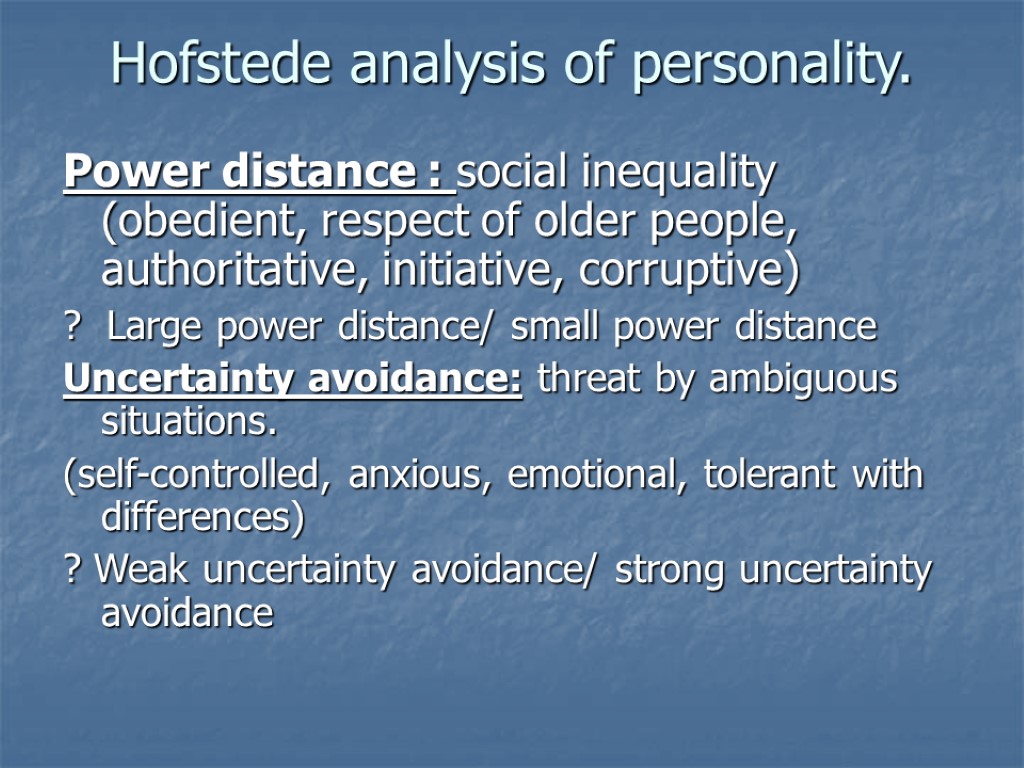 Hofstede analysis of personality.

Power distance : social inequality (obedient, respect of older people, authoritative, initiative, corruptive)

? Large power distance/ small power distance

Uncertainty avoidance: threat by ambiguous situations.

(self-controlled, anxious, emotional, tolerant with differences)

? Weak uncertainty avoidance/ strong uncertainty avoidance